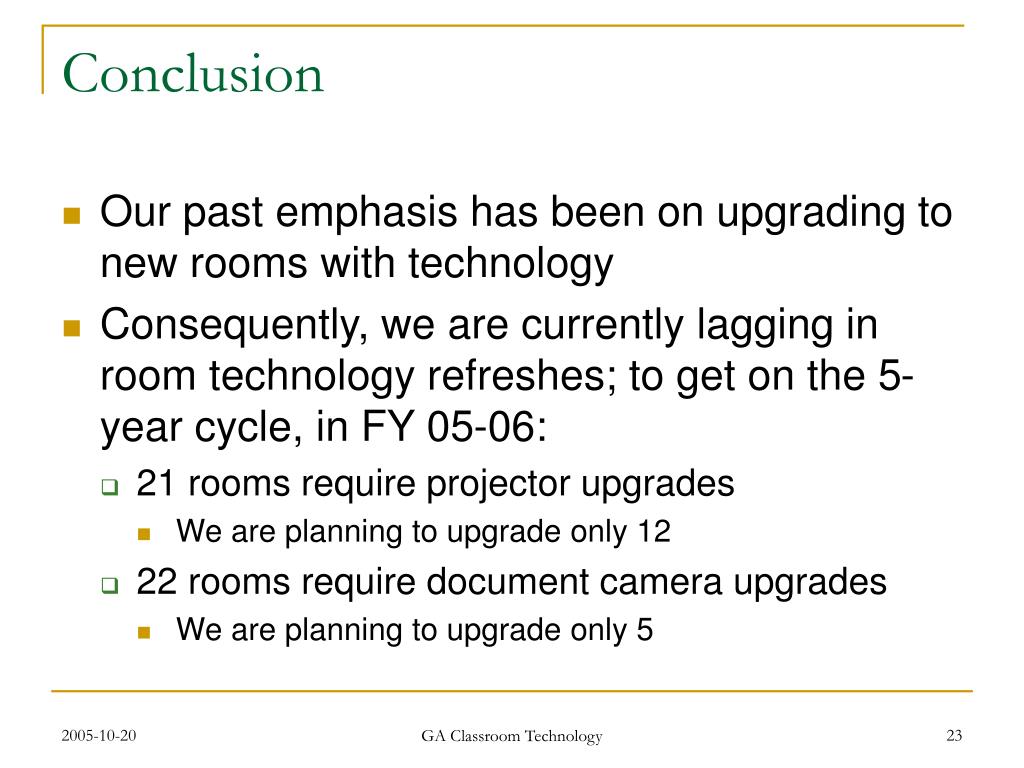 Conclusion

- Our past emphasis has been on upgrading to new rooms with technology
- Consequently, we are currently lagging in room technology refreshes; to get on the 5-year cycle, in FY 05-06:
  - 21 rooms require projector upgrades
    - We are planning to upgrade only 12
  - 22 rooms require document camera upgrades
    - We are planning to upgrade only 5

2005-10-20

GA Classroom Technology

23